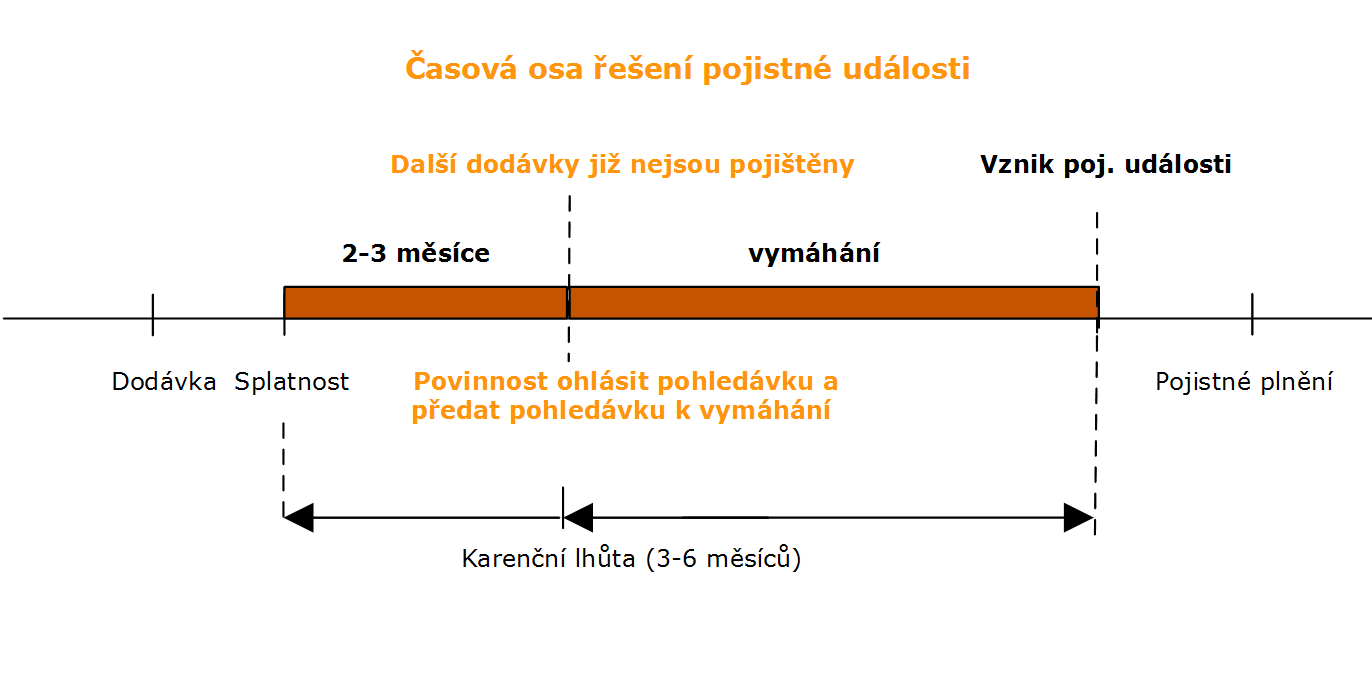 Časová osa řešení pojistné události

Další dodávky již nejsou pojištěny

Vznik poj. události

2-3 měsíce

vymáhání

Dodávka

Splatnost

Povinnost ohlásit pohledávku a předat pohledávku k vymáhání

Pojistné plnění

Karenční lhůta (3-6 měsíců)